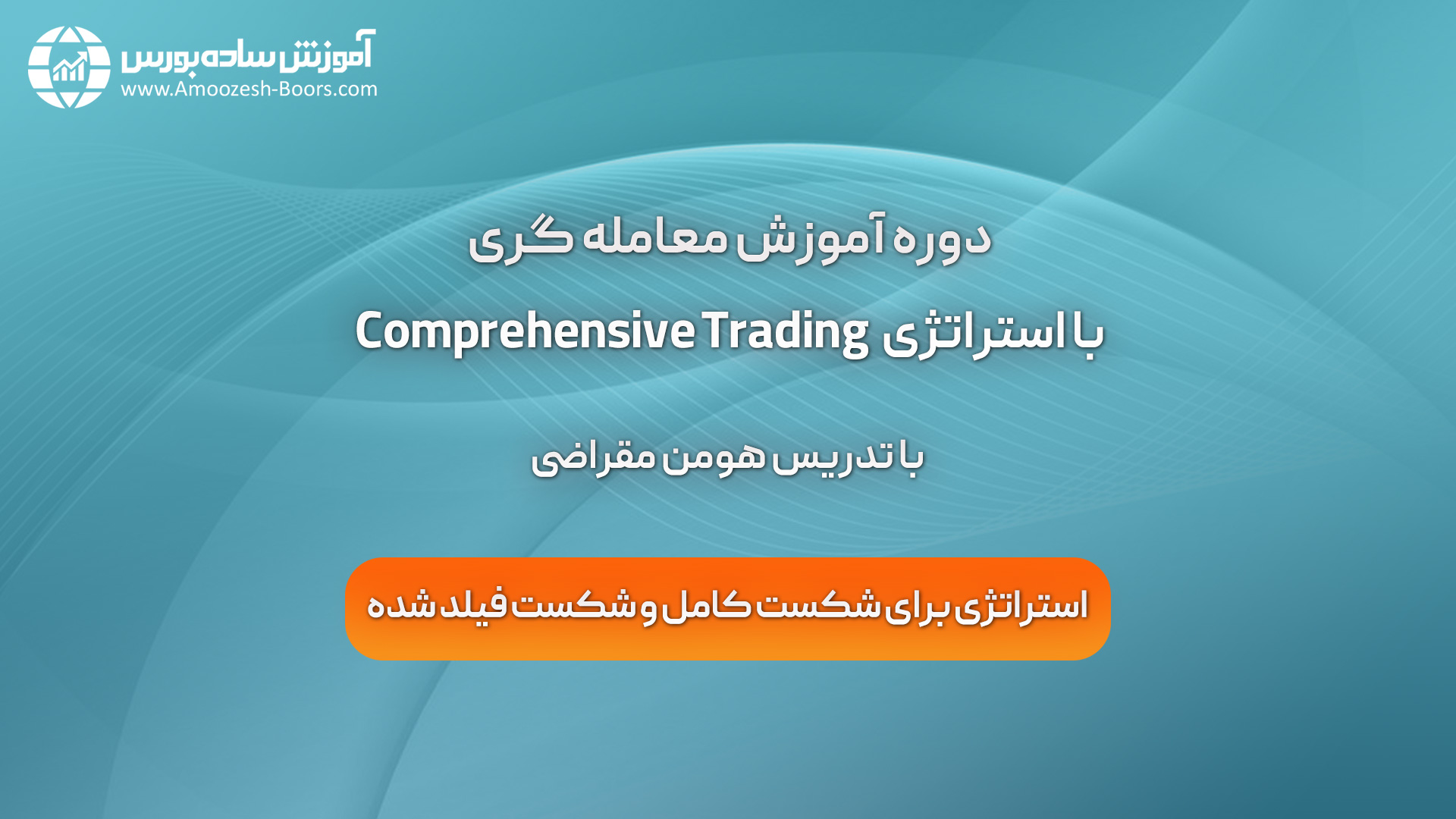 آموزش ساده بورس
www.Amoozesh-Boors.com

دوره آموزش معامله گری

با استراتژی Comprehensive Trading

با تدریس هومن مقراضی

استراتژی برای شکست کامل و شکست فیلد شده